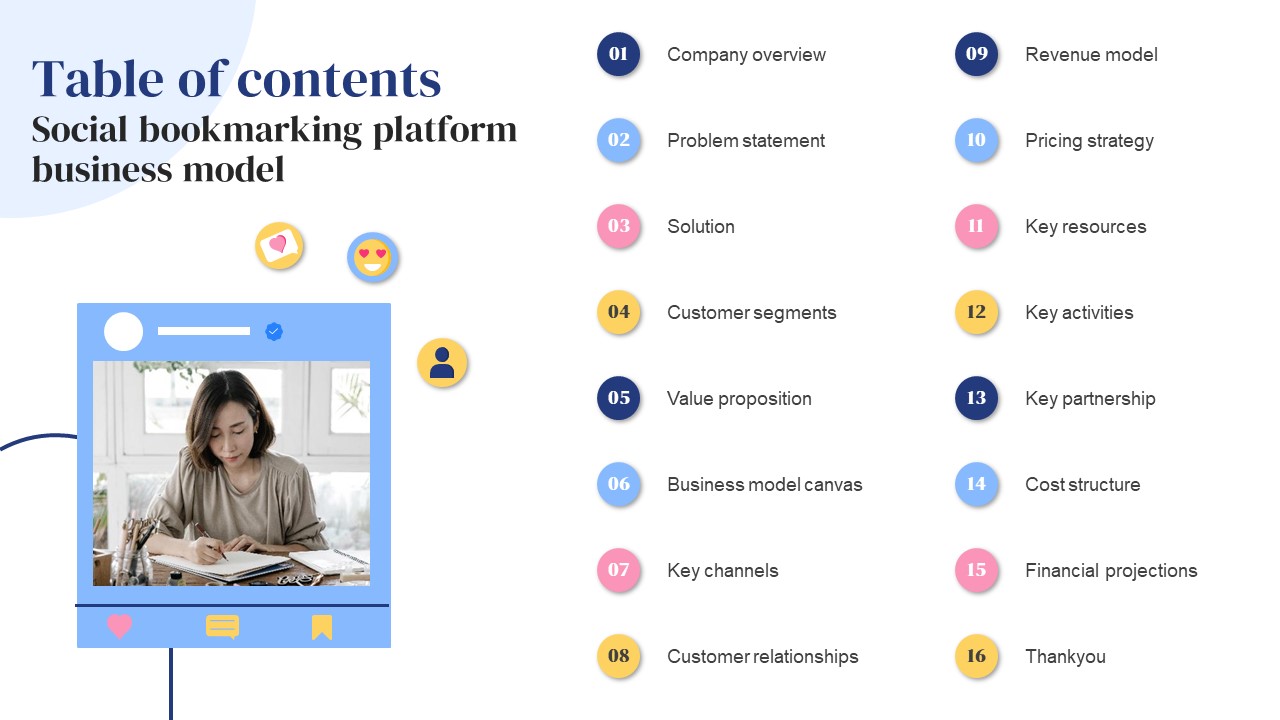 Table of contents
Social bookmarking platform business model

01 Company overview
02 Problem statement
03 Solution
04 Customer segments
05 Value proposition
06 Business model canvas
07 Key channels
08 Customer relationships

09 Revenue model
10 Pricing strategy
11 Key resources
12 Key activities
13 Key partnership
14 Cost structure
15 Financial projections
16 Thankyou